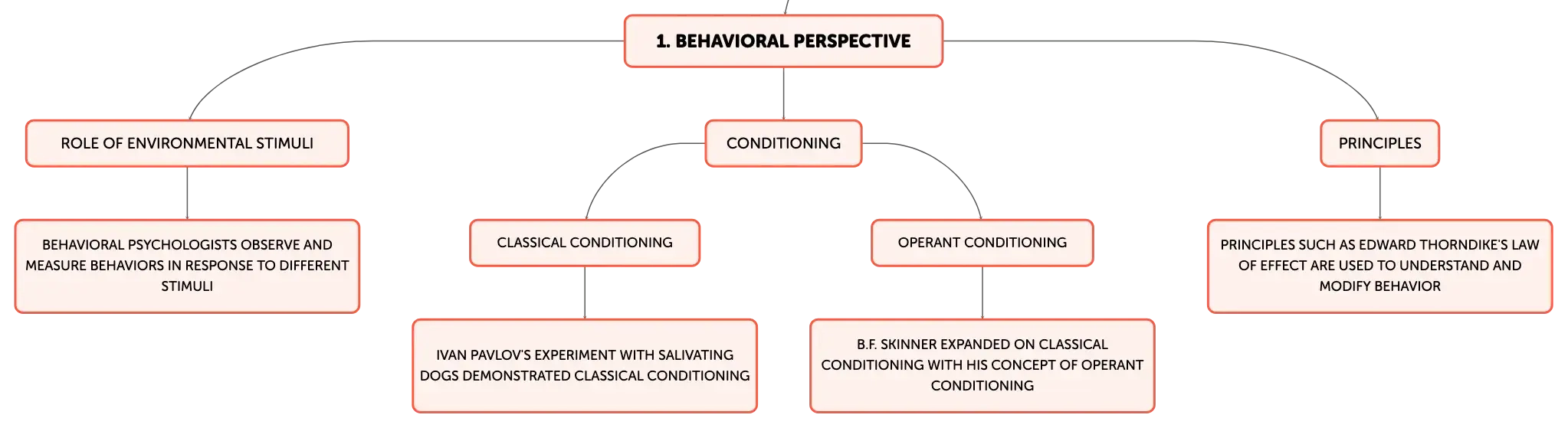 1. BEHAVIORAL PERSPECTIVE

ROLE OF ENVIRONMENTAL STIMULI

BEHAVIORAL PSYCHOLOGISTS OBSERVE AND MEASURE BEHAVIORS IN RESPONSE TO DIFFERENT STIMULI

CONDITIONING

CLASSICAL CONDITIONING

IVAN PAVLOV'S EXPERIMENT WITH SALIVATING DOGS DEMONSTRATED CLASSICAL CONDITIONING

OPERANT CONDITIONING

B.F. SKINNER EXPANDED ON CLASSICAL CONDITIONING WITH HIS CONCEPT OF OPERANT CONDITIONING

PRINCIPLES

PRINCIPLES SUCH AS EDWARD THORNDIKE'S LAW OF EFFECT ARE USED TO UNDERSTAND AND MODIFY BEHAVIOR